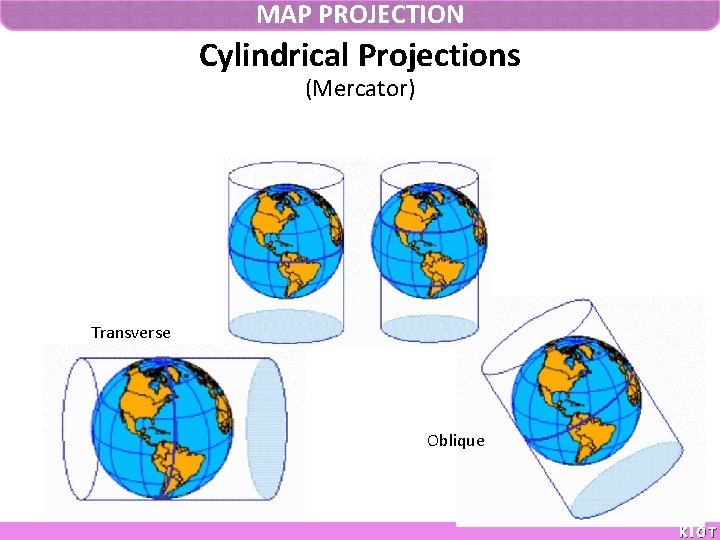 MAP PROJECTION

Cylindrical Projections
(Mercator)

Transverse

Oblique

KIOT